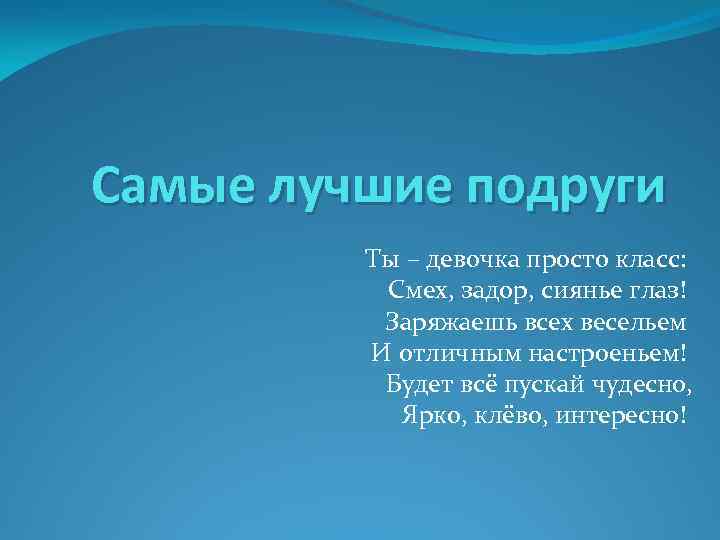 Самые лучшие подруги

Ты – девочка просто класс:
Смех, задор, сиянье глаз!
Заряжаешь всех весельем
И отличным настроеньем!
Будет всё пускай чудесно,
Ярко, клёво, интересно!